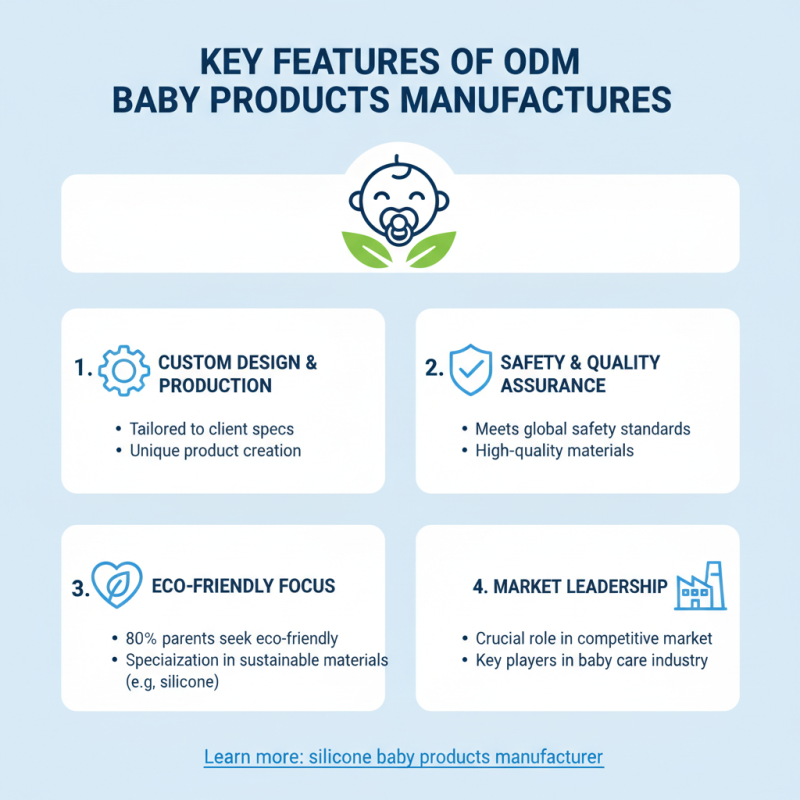 KEY FEATURES OF ODM BABY PRODUCTS MANUFACTURES

1. CUSTOM DESIGN & PRODUCTION

• Tailored to client specs
• Unique product creation

2. SAFETY & QUALITY ASSURANCE

• Meets global safety standards
• High-quality materials

3. ECO-FRIENDLY FOCUS

• 80% parents seek eco-friendly
• Speciaization in sustainable materials (e.g, silicone)

4. MARKET LEADERSHIP

• Crucial role in competitive market
• Key players in baby care industry

Learn more: silicone baby products manufacturer